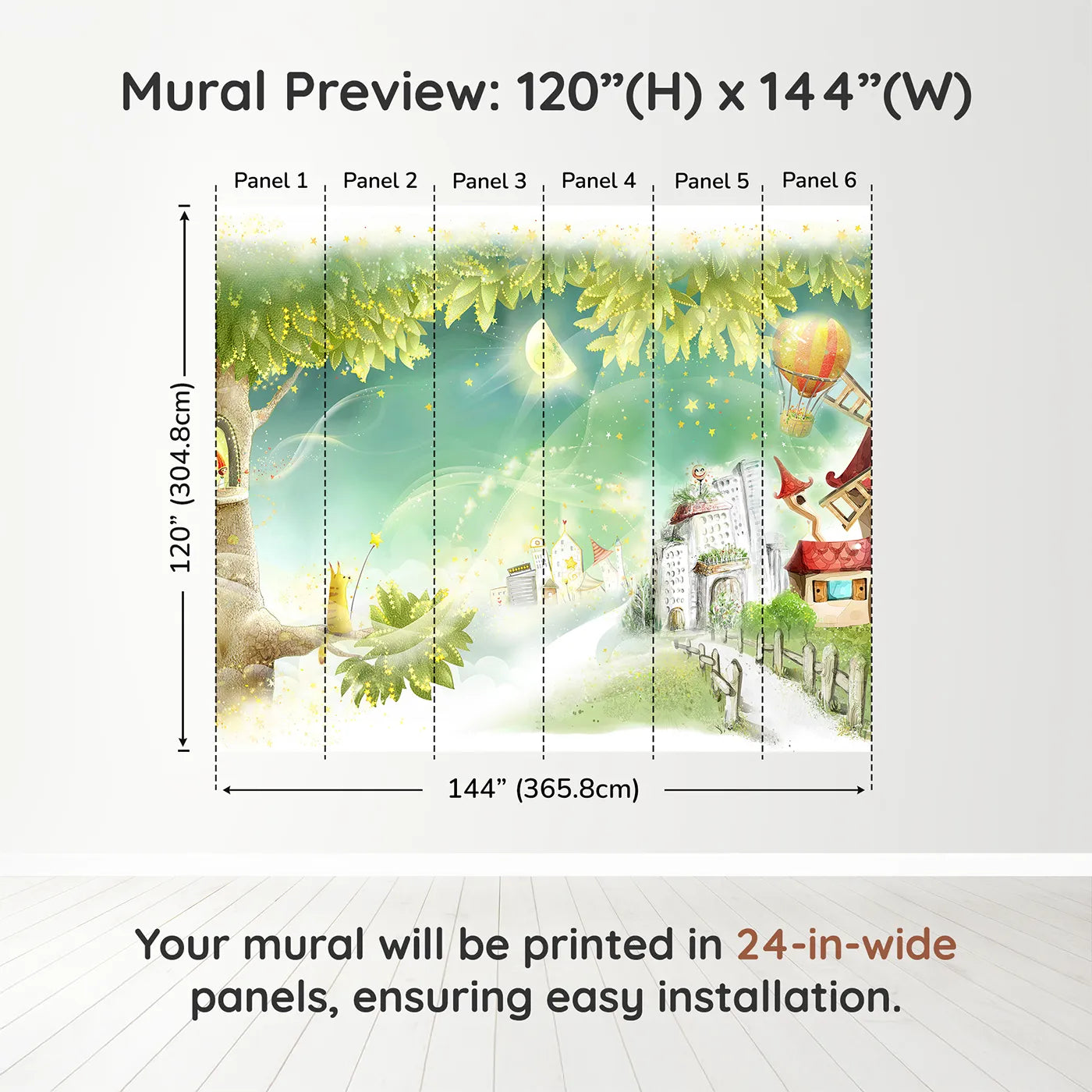 Mural Preview: 120”(H) x 144”(W)

Panel 1 Panel 2 Panel 3 Panel 4 Panel 5 Panel 6

120” (304.8cm)

144” (365.8cm)

Your mural will be printed in 24-in-wide panels, ensuring easy installation.